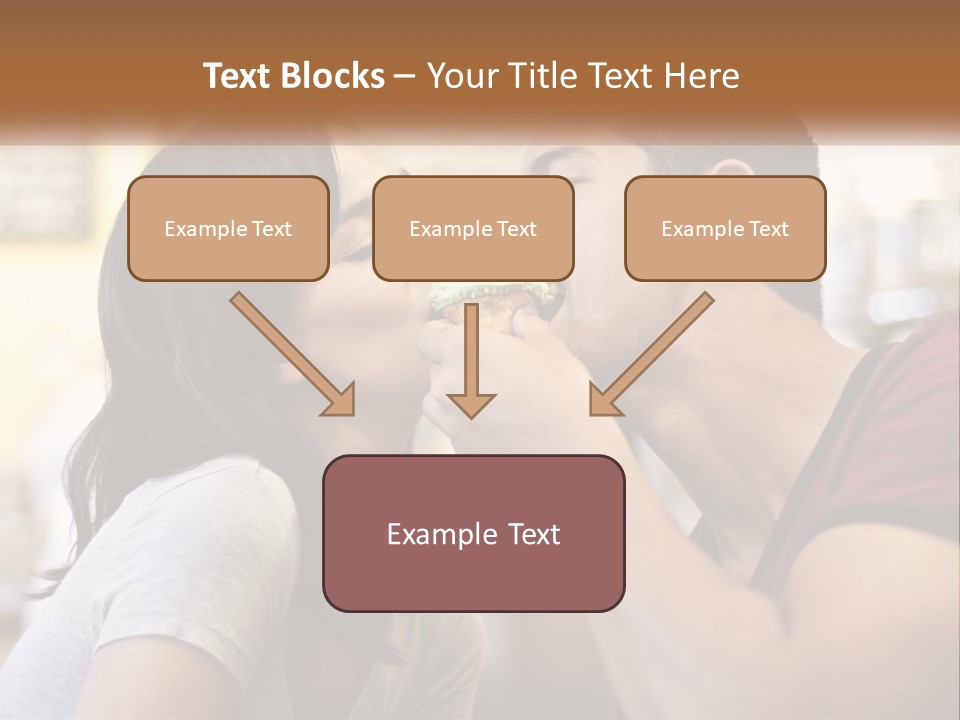 Text Blocks – Your Title Text Here

Example Text

Example Text

Example Text

Example Text